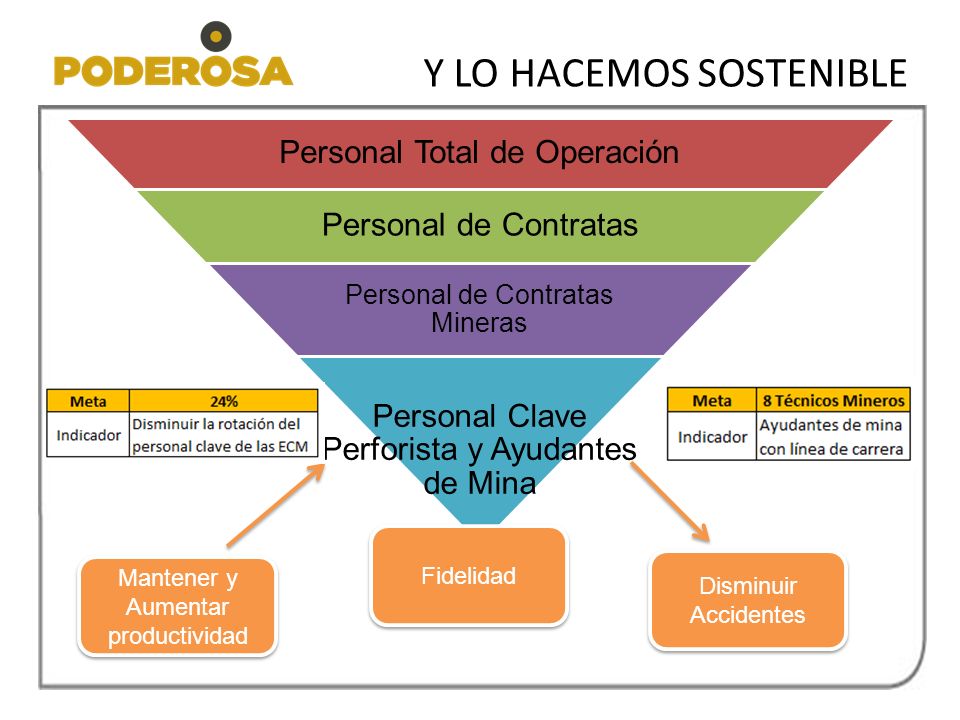 PODEROSA

Y LO HACEMOS SOSTENIBLE

Personal Total de Operación

Personal de Contratas

Personal de Contratas Mineras

Personal Clave Perforista y Ayudantes de Mina

| Meta | 24% |
|---|---|
| Indicador | Disminuir la rotación del personal clave de las ECM |

| Meta | 8 Técnicos Mineros |
|---|---|
| Indicador | Ayudantes de mina con línea de carrera |

Mantener y Aumentar productividad

Fidelidad

Disminuir Accidentes